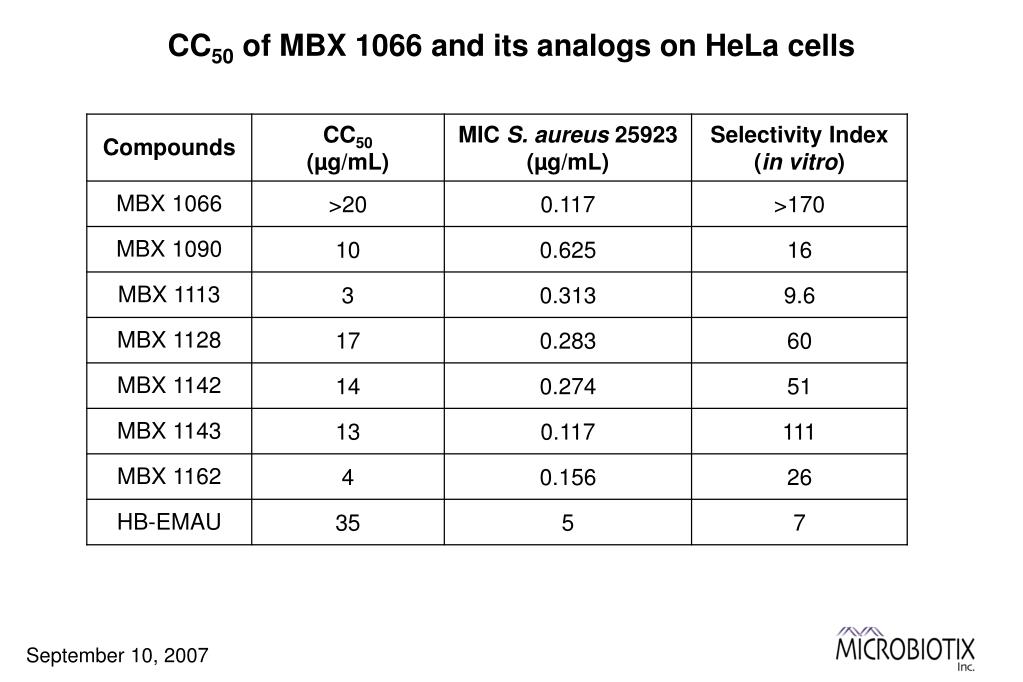 $CC_{50}$ of MBX 1066 and its analogs on HeLa cells

| Compounds | $CC_{50}$ (µg/mL) | MIC S. aureus 25923 (µg/mL) | Selectivity Index (in vitro) |
|---|---|---|---|
| MBX 1066 | >20 | 0.117 | >170 |
| MBX 1090 | 10 | 0.625 | 16 |
| MBX 1113 | 3 | 0.313 | 9.6 |
| MBX 1128 | 17 | 0.283 | 60 |
| MBX 1142 | 14 | 0.274 | 51 |
| MBX 1143 | 13 | 0.117 | 111 |
| MBX 1162 | 4 | 0.156 | 26 |
| HB-EMAU | 35 | 5 | 7 |

September 10, 2007

MICROBIOTIX Inc.